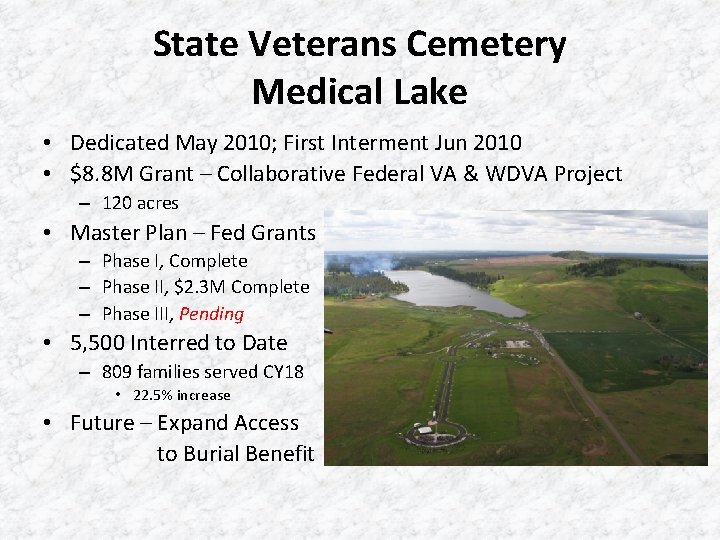 State Veterans Cemetery
Medical Lake

• Dedicated May 2010; First Interment Jun 2010
• \$8.8M Grant – Collaborative Federal VA & WDVA Project
  – 120 acres
• Master Plan – Fed Grants
  – Phase I, Complete
  – Phase II, \$2.3M Complete
  – Phase III, Pending
• 5,500 Interred to Date
  – 809 families served CY18
    • 22.5% increase
• Future – Expand Access to Burial Benefit